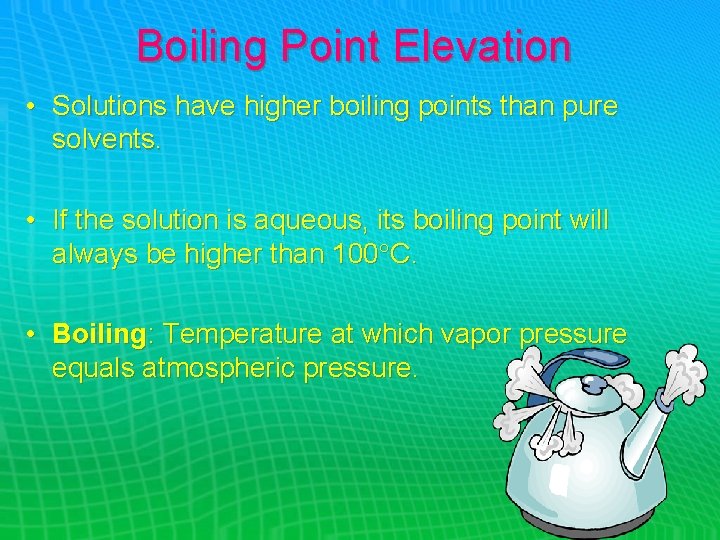 Boiling Point Elevation

• Solutions have higher boiling points than pure solvents.

• If the solution is aqueous, its boiling point will always be higher than 100°C.

• Boiling: Temperature at which vapor pressure equals atmospheric pressure.